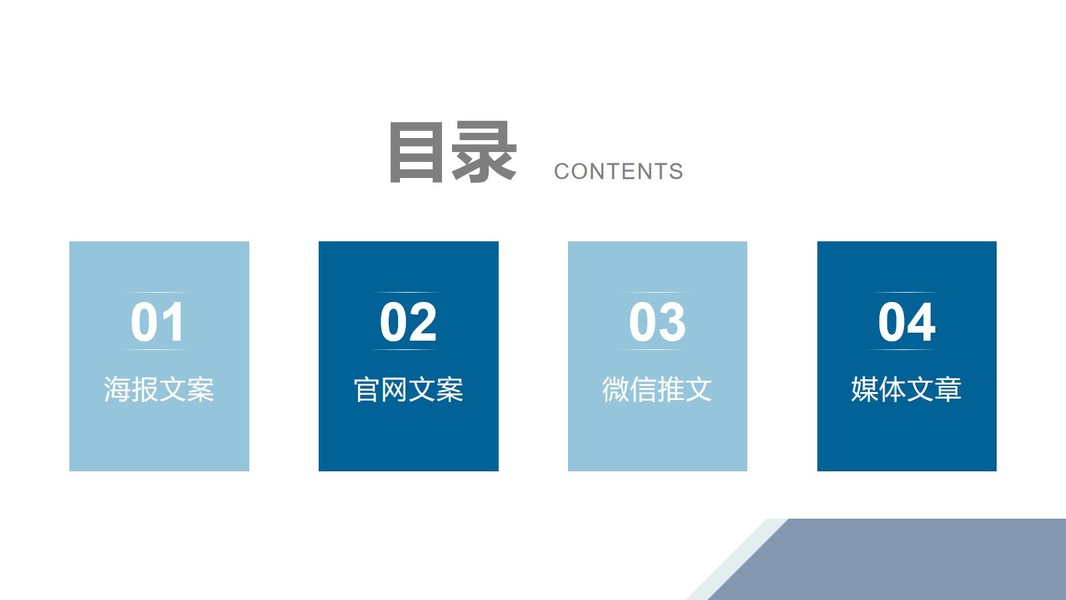 目录 CONTENTS

01
海报文案

02
官网文案

03
微信推文

04
媒体文章